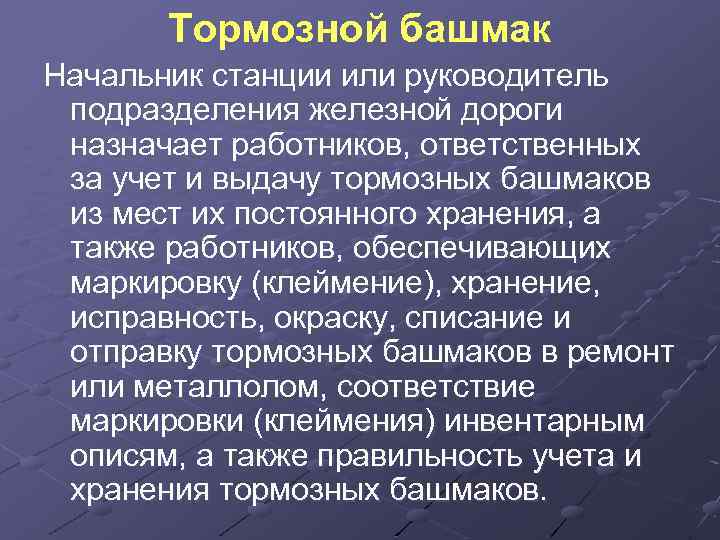 Тормозной башмак

Начальник станции или руководитель подразделения железной дороги назначает работников, ответственных за учет и выдачу тормозных башмаков из мест их постоянного хранения, а также работников, обеспечивающих маркировку (клеймение), хранение, исправность, окраску, списание и отправку тормозных башмаков в ремонт или металлолом, соответствие маркировки (клеймения) инвентарным описям, а также правильность учета и хранения тормозных башмаков.